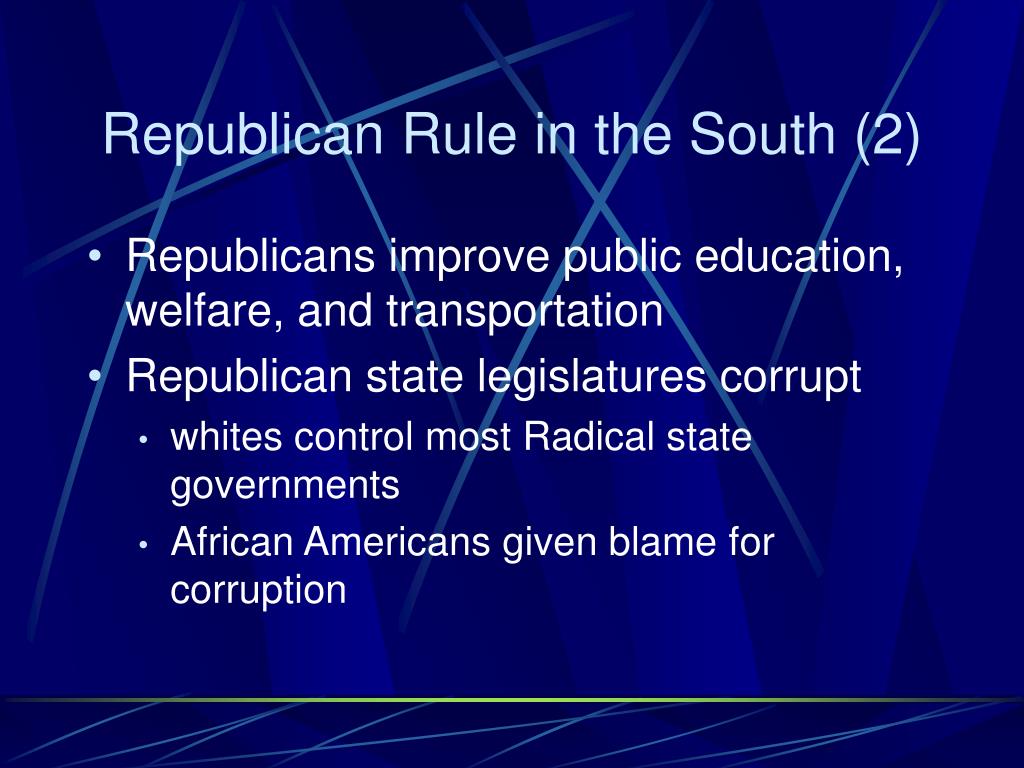 Republican Rule in the South (2)

• Republicans improve public education, welfare, and transportation
• Republican state legislatures corrupt
  • whites control most Radical state governments
  • African Americans given blame for corruption